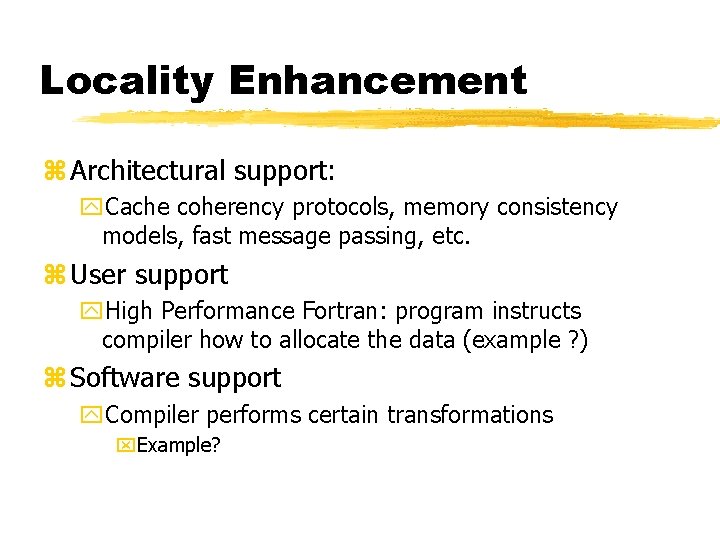 Locality Enhancement

Architectural support:

Cache coherency protocols, memory consistency models, fast message passing, etc.

User support

High Performance Fortran: program instructs compiler how to allocate the data (example ?)

Software support

Compiler performs certain transformations

Example?